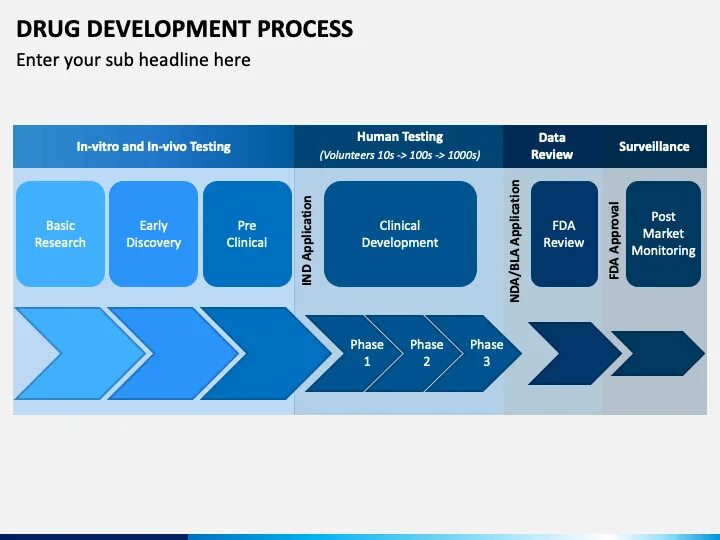 DRUG DEVELOPMENT PROCESS

Enter your sub headline here

In-vitro and In-vivo Testing

Human Testing
(Volunteers 10s -> 100s -> 1000s)

Data Review

Surveillance

Basic Research

Early Discovery

Pre Clinical

IND Application

Clinical Development

NDA/BLA Application

FDA Review

FDA Approval

Post Market Monitoring

Phase 1

Phase 2

Phase 3